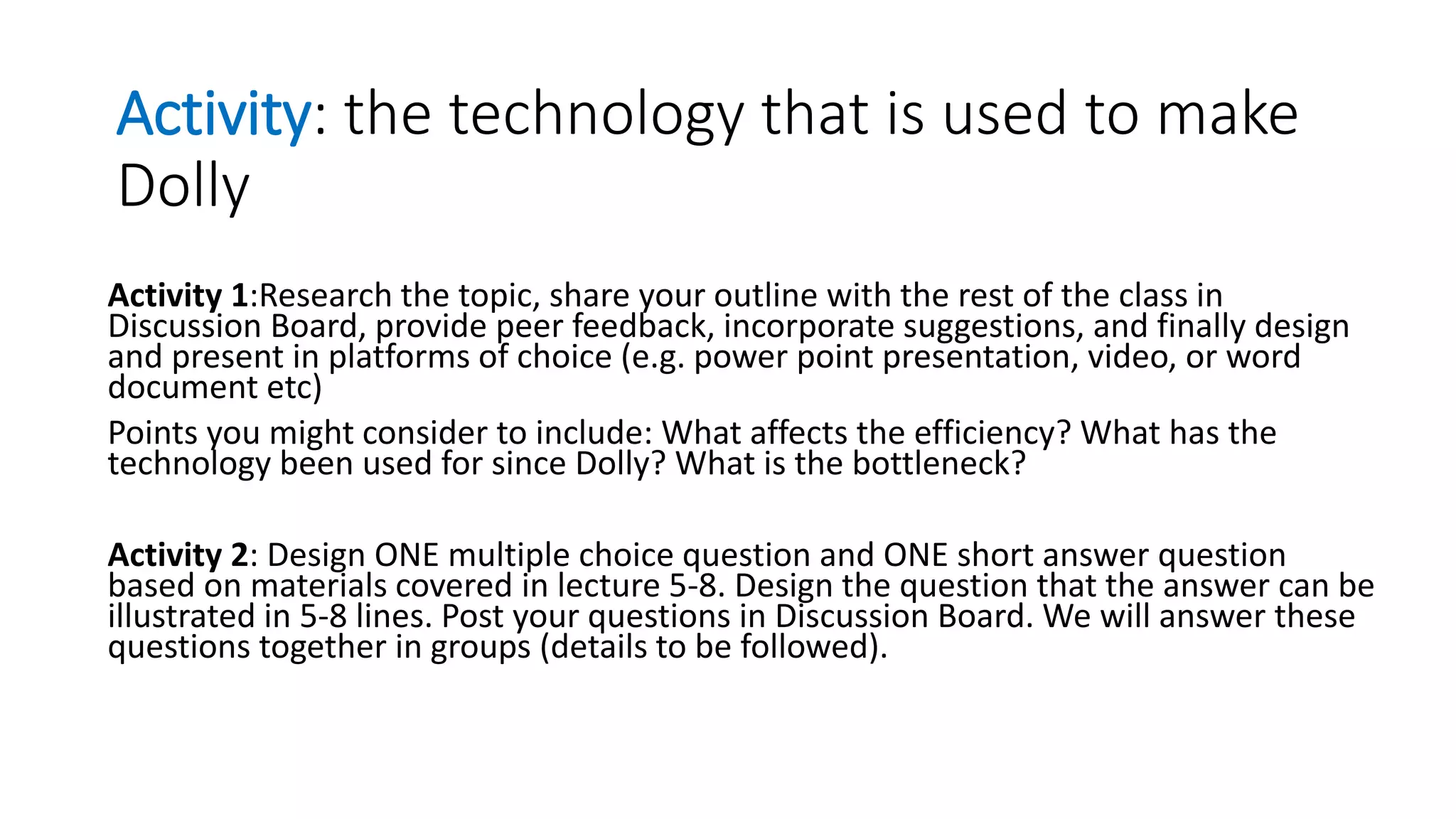 Activity: the technology that is used to make Dolly

Activity 1:Research the topic, share your outline with the rest of the class in Discussion Board, provide peer feedback, incorporate suggestions, and finally design and present in platforms of choice (e.g. power point presentation, video, or word document etc)

Points you might consider to include: What affects the efficiency? What has the technology been used for since Dolly? What is the bottleneck?

Activity 2: Design ONE multiple choice question and ONE short answer question based on materials covered in lecture 5-8. Design the question that the answer can be illustrated in 5-8 lines. Post your questions in Discussion Board. We will answer these questions together in groups (details to be followed).